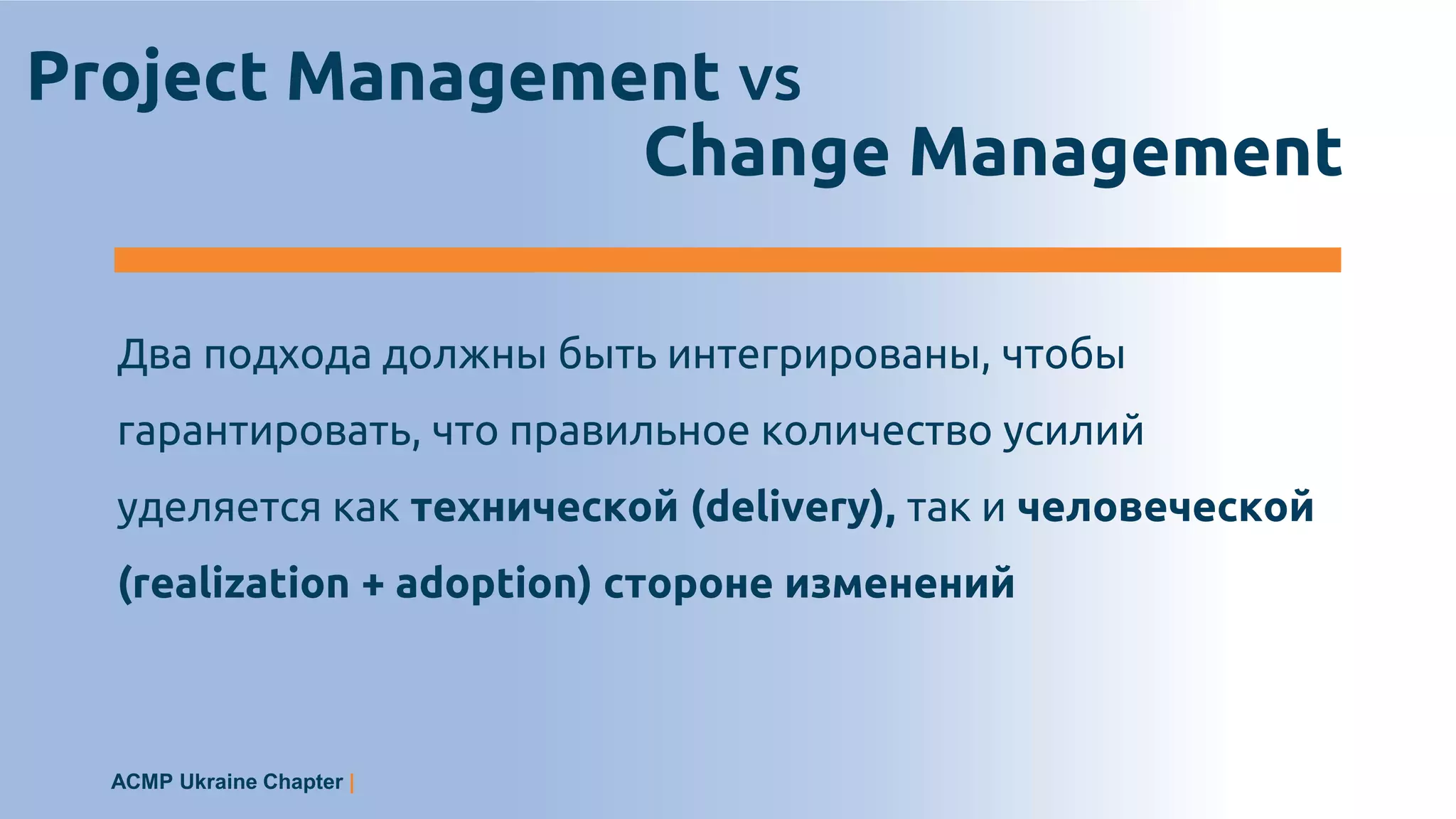 Project Management vs
Change Management

Два подхода должны быть интегрированы, чтобы гарантировать, что правильное количество усилий уделяется как технической (delivery), так и человеческой (realization + adoption) стороне изменений

ACMP Ukraine Chapter |